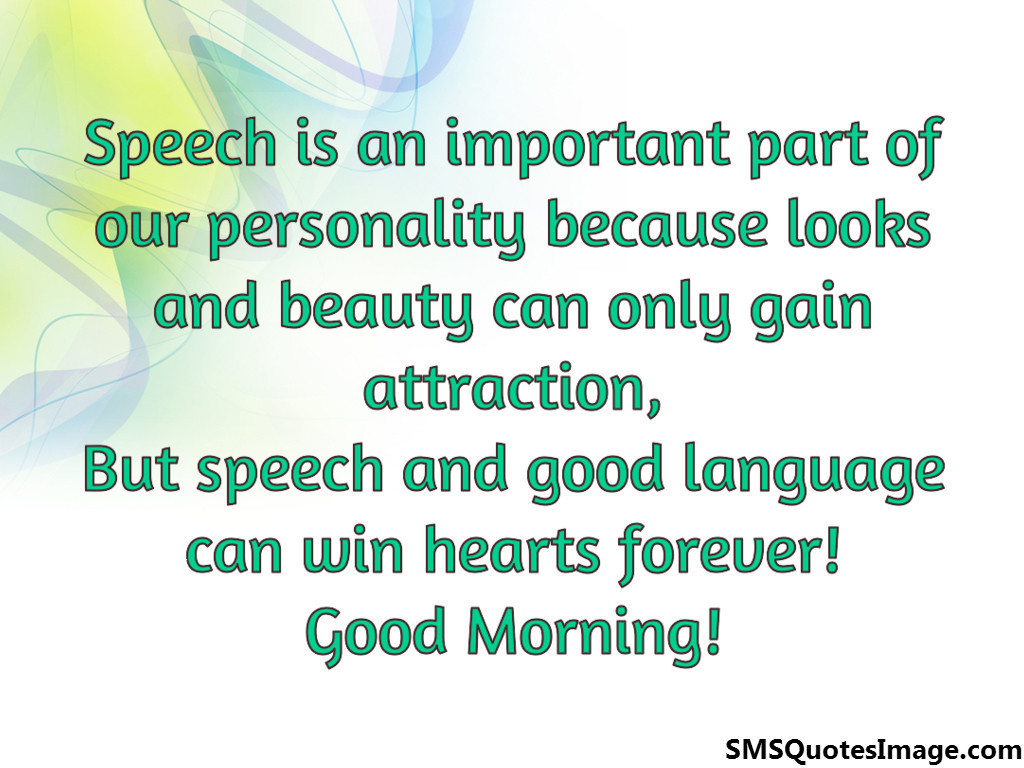 Speech is an important part of our personality because looks and beauty can only gain attraction,
But speech and good language can win hearts forever!
Good Morning!

SMSQuotesImage.com